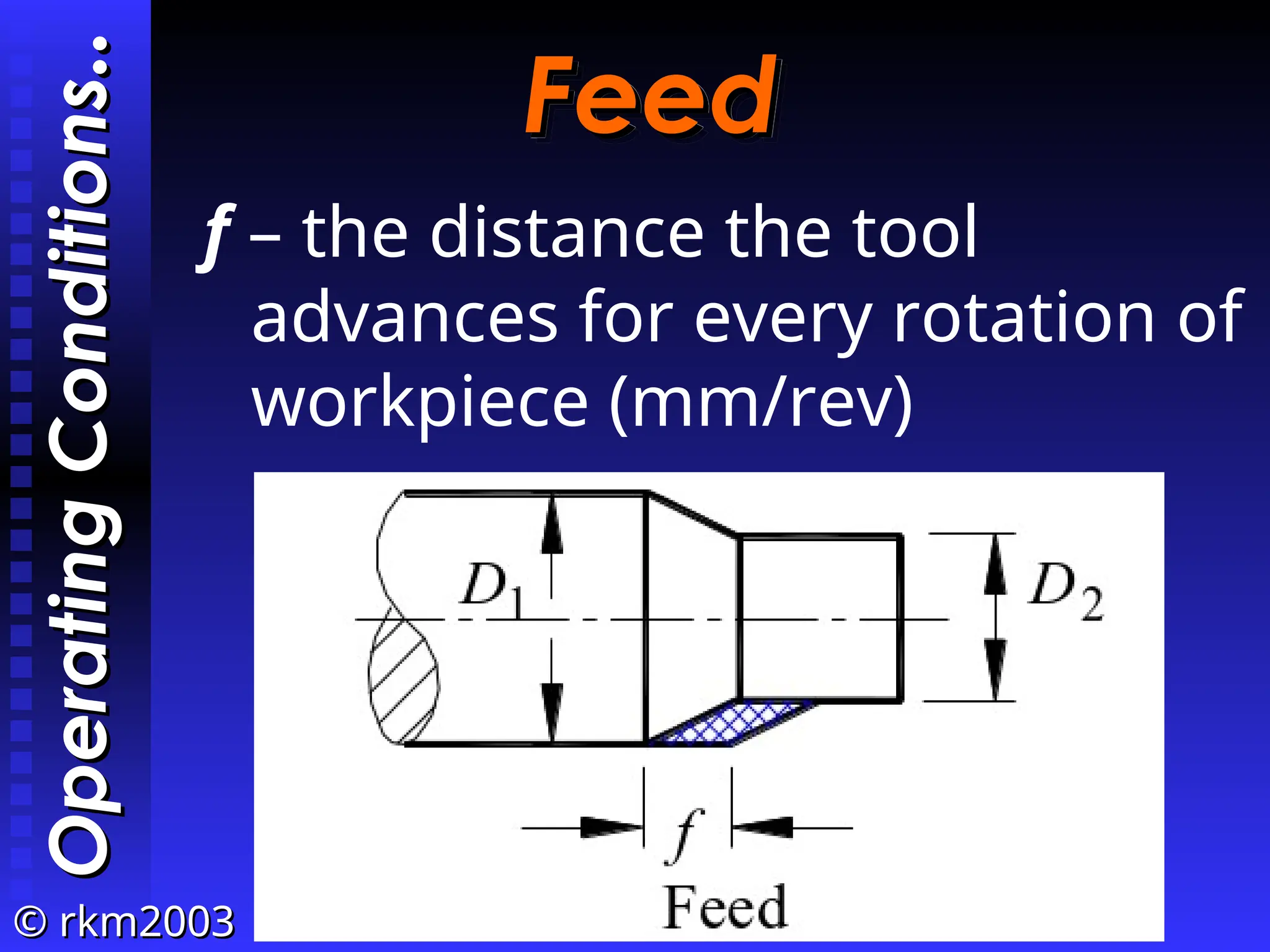 Operating Conditions..

Feed

$f$ – the distance the tool advances for every rotation of workpiece (mm/rev)

$D_1$

$D_2$

$f$

Feed

© rkm2003